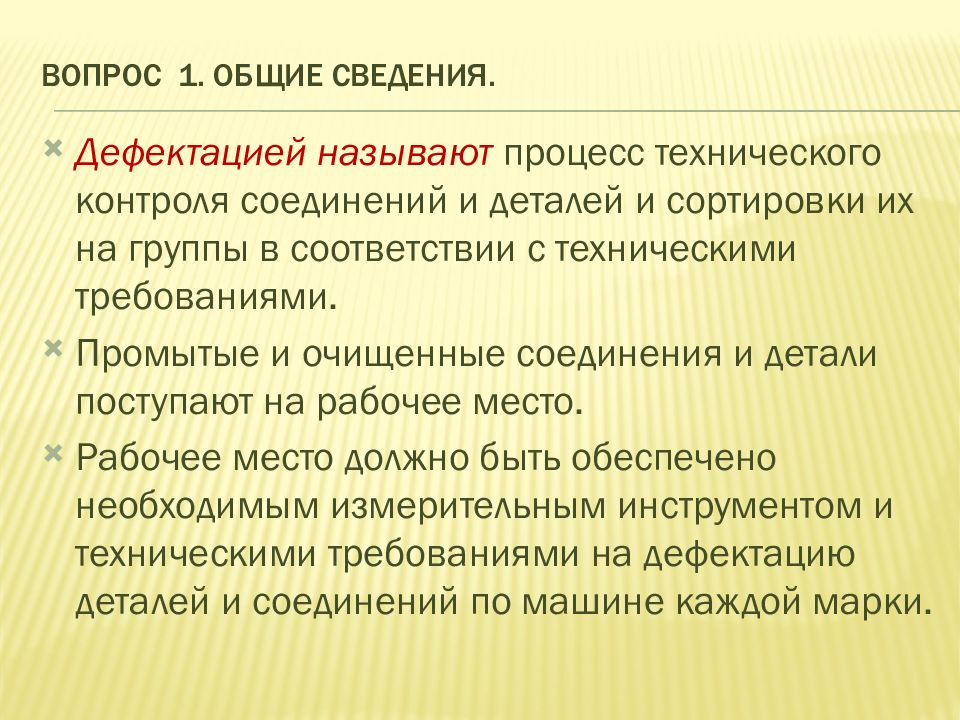 ВОПРОС 1. ОБЩИЕ СВЕДЕНИЯ.

Дефектацией называют процесс технического контроля соединений и деталей и сортировки их на группы в соответствии с техническими требованиями.

Промытые и очищенные соединения и детали поступают на рабочее место.

Рабочее место должно быть обеспечено необходимым измерительным инструментом и техническими требованиями на дефектацию деталей и соединений по машине каждой марки.